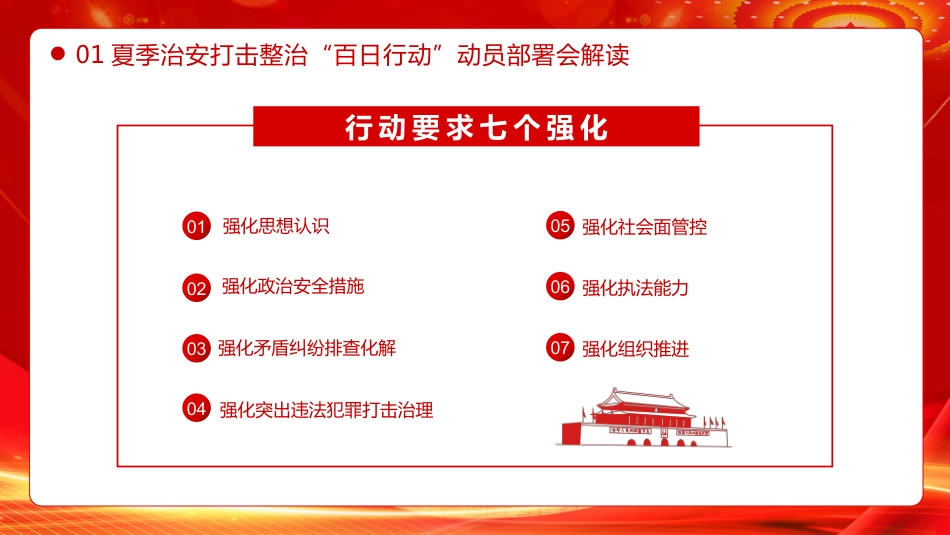 01 夏季治安打击整治“百日行动”动员部署会解读

行动要求七个强化

01 强化思想认识

02 强化政治安全措施

03 强化矛盾纠纷排查化解

04 强化突出违法犯罪打击治理

05 强化社会面管控

06 强化执法能力

07 强化组织推进